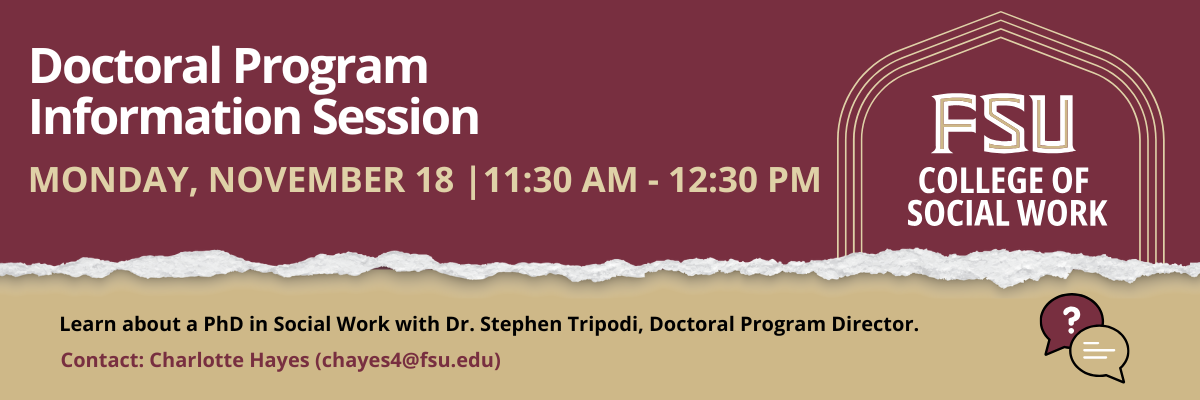 Doctoral Program Information Session

MONDAY, NOVEMBER 18 |11:30 AM - 12:30 PM

FSU
COLLEGE OF SOCIAL WORK

Learn about a PhD in Social Work with Dr. Stephen Tripodi, Doctoral Program Director.

Contact: Charlotte Hayes (chayes4@fsu.edu)

?